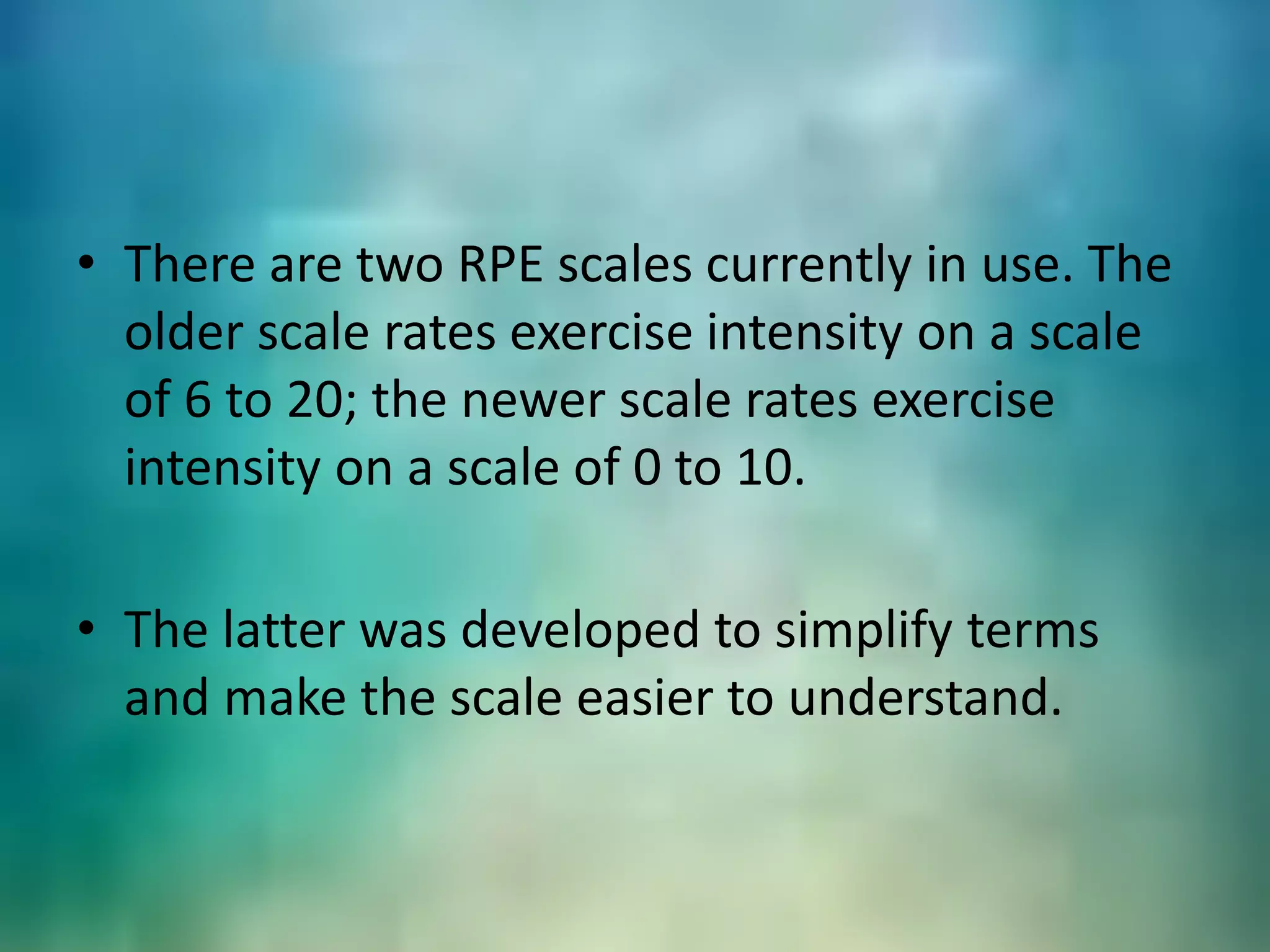 • There are two RPE scales currently in use. The older scale rates exercise intensity on a scale of 6 to 20; the newer scale rates exercise intensity on a scale of 0 to 10.

• The latter was developed to simplify terms and make the scale easier to understand.